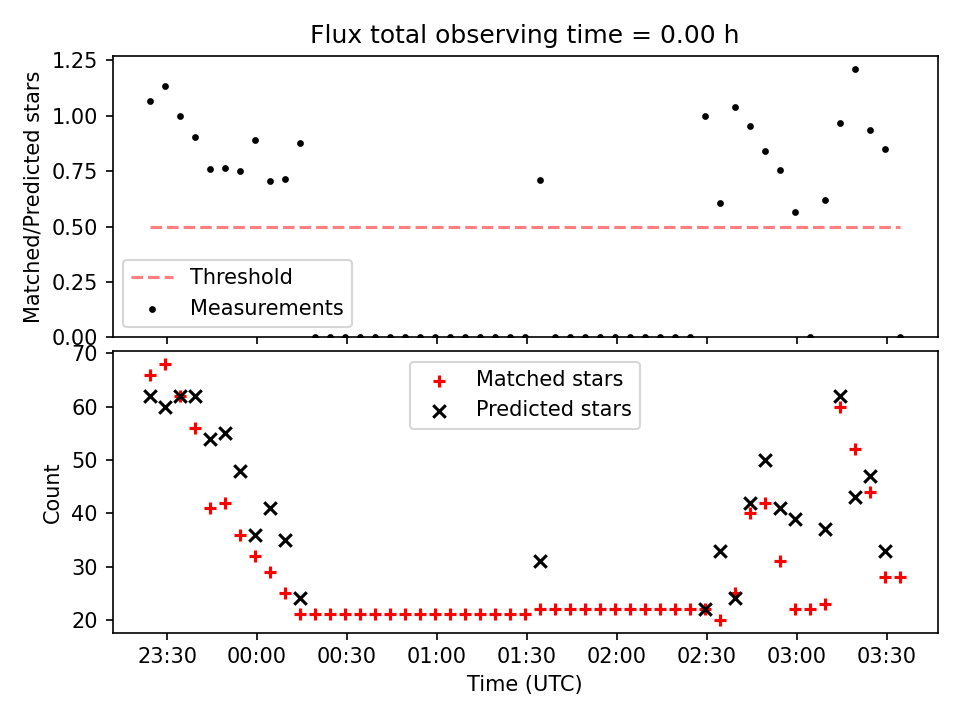 Flux total observing time = 0.00 h

Matched/Predicted stars

1.25
1.00
0.75
0.50
0.25
0.00

Threshold
Measurements

Count

70
60
50
40
30
20

Matched stars
Predicted stars

23:30
00:00
00:30
01:00
01:30
02:00
02:30
03:00
03:30

Time (UTC)